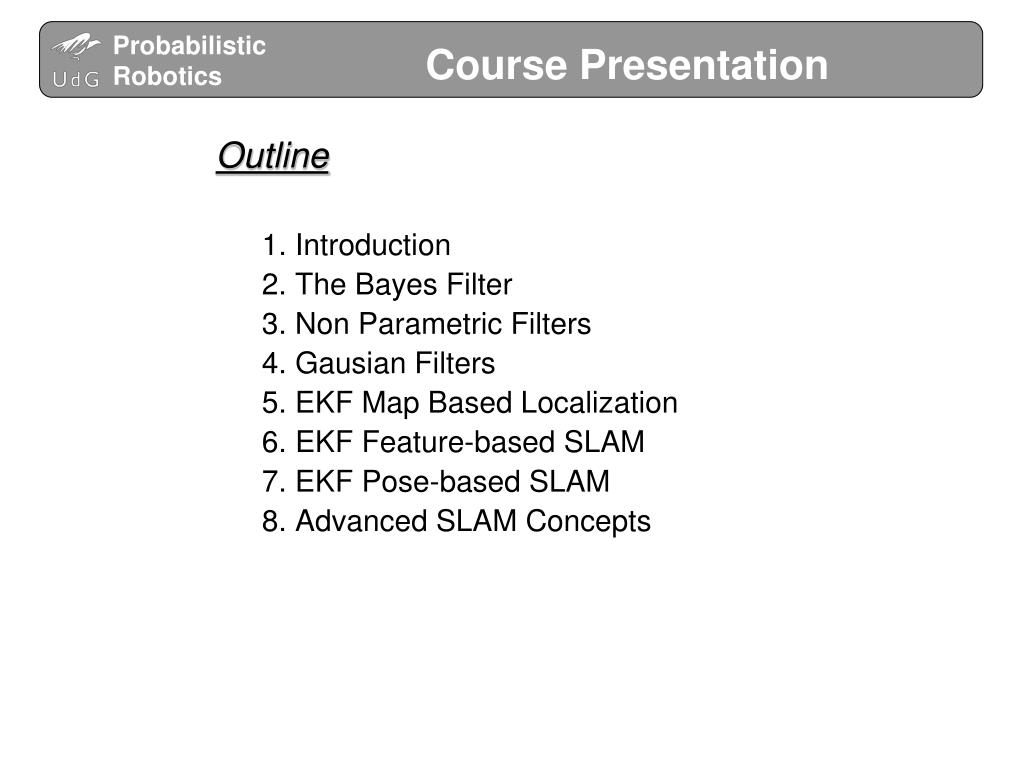 UdG Probabilistic Robotics

Course Presentation

Outline

1. Introduction
2. The Bayes Filter
3. Non Parametric Filters
4. Gausian Filters
5. EKF Map Based Localization
6. EKF Feature-based SLAM
7. EKF Pose-based SLAM
8. Advanced SLAM Concepts